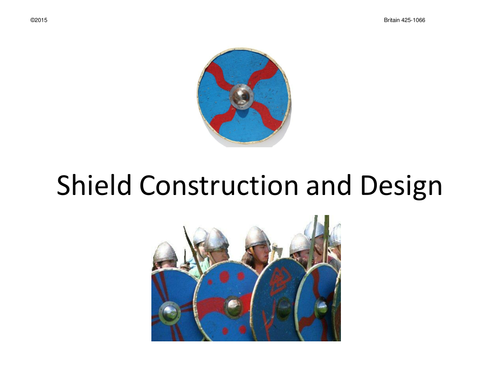 ©2015

Britain 425-1066

Shield Construction and Design